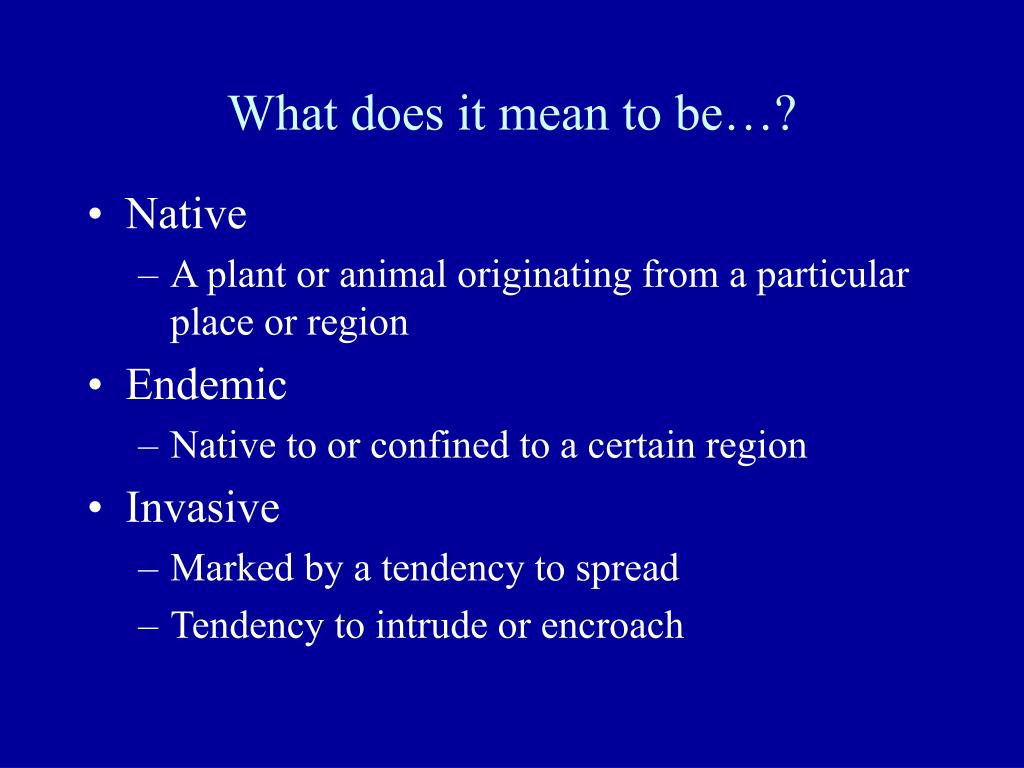 What does it mean to be…?

• Native
– A plant or animal originating from a particular place or region
• Endemic
– Native to or confined to a certain region
• Invasive
– Marked by a tendency to spread
– Tendency to intrude or encroach